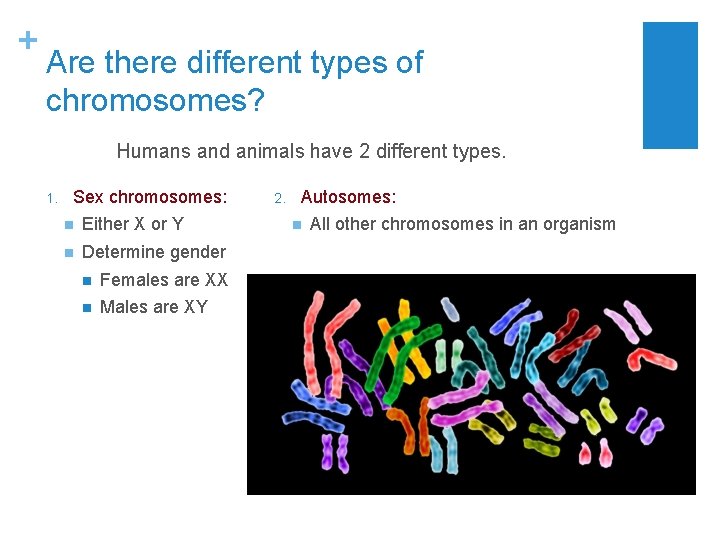 +
Are there different types of chromosomes?

Humans and animals have 2 different types.

1. Sex chromosomes:
- Either X or Y
- Determine gender
  - Females are XX
  - Males are XY

2. Autosomes:
- All other chromosomes in an organism